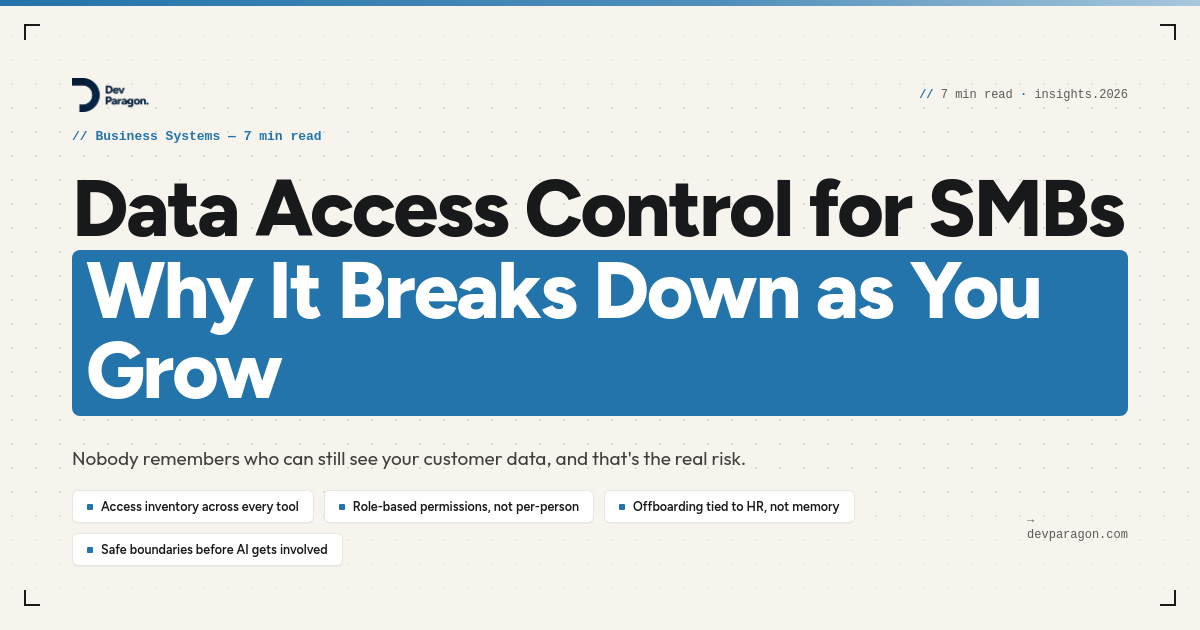 Dev Paragon.

// 7 min read · insights.2026

// Business Systems — 7 min read

Data Access Control for SMBs

Why It Breaks Down as You Grow

Nobody remembers who can still see your customer data, and that's the real risk.

Access inventory across every tool

Role-based permissions, not per-person

Offboarding tied to HR, not memory

Safe boundaries before AI gets involved

→ devparagon.com